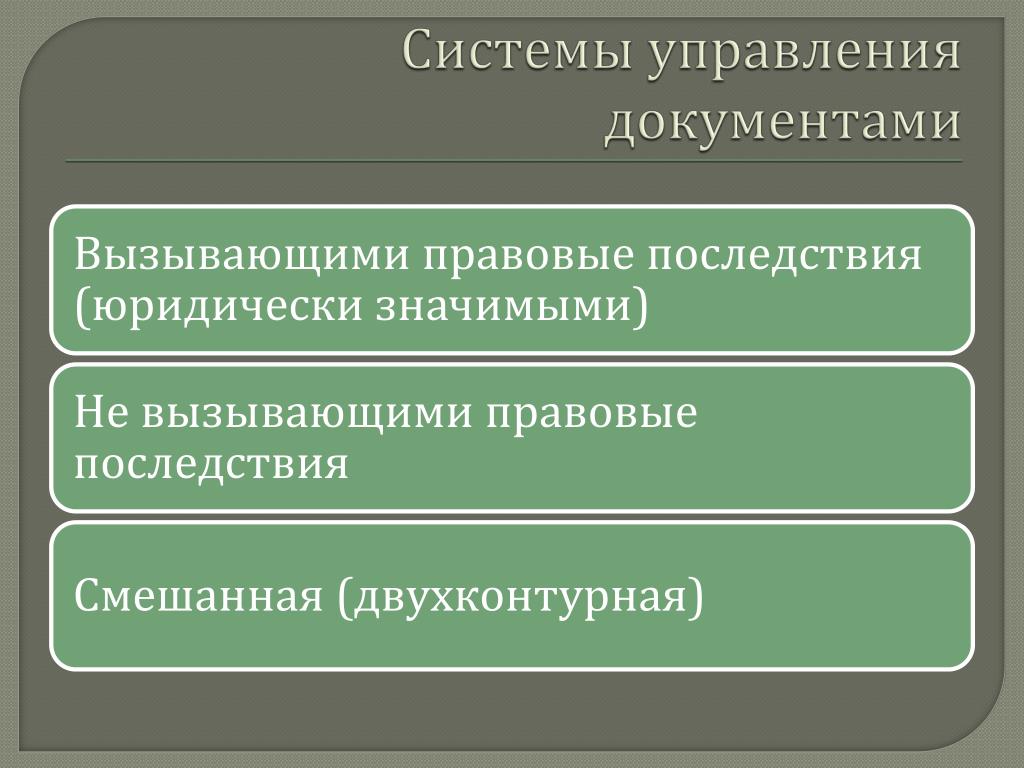 Системы управления документами

Вызывающими правовые последствия (юридически значимыми)

Не вызывающими правовые последствия

Смешанная (двухконтурная)